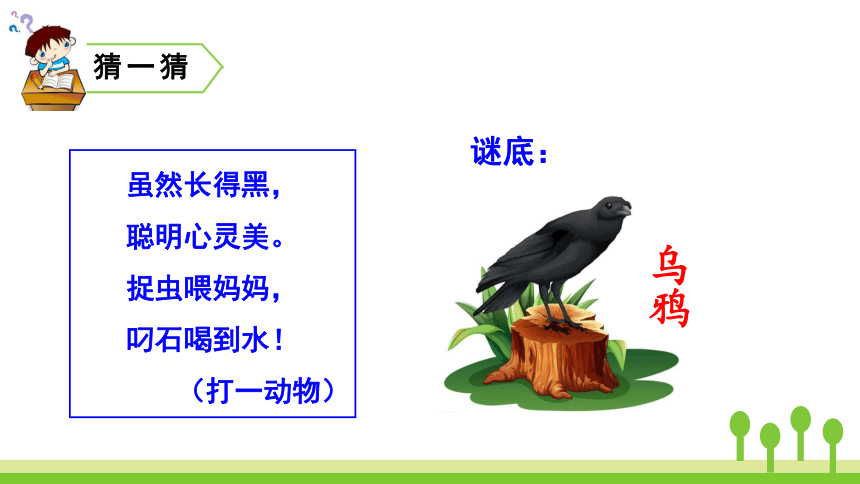 猜一猜

虽然长得黑，
聪明心灵美。
捉虫喂妈妈，
叼石喝到水！
（打一动物）

谜底：

乌鸦